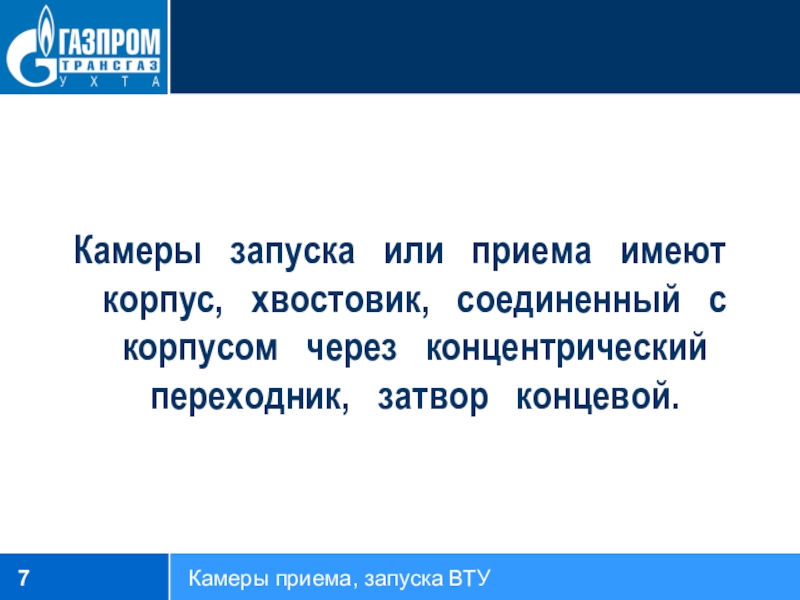 ГАЗПРОМ
ТРАНСГАЗ
УХТА

Камеры запуска или приема имеют корпус, хвостовик, соединенный с корпусом через концентрический переходник, затвор концевой.

7

Камеры приема, запуска ВТУ